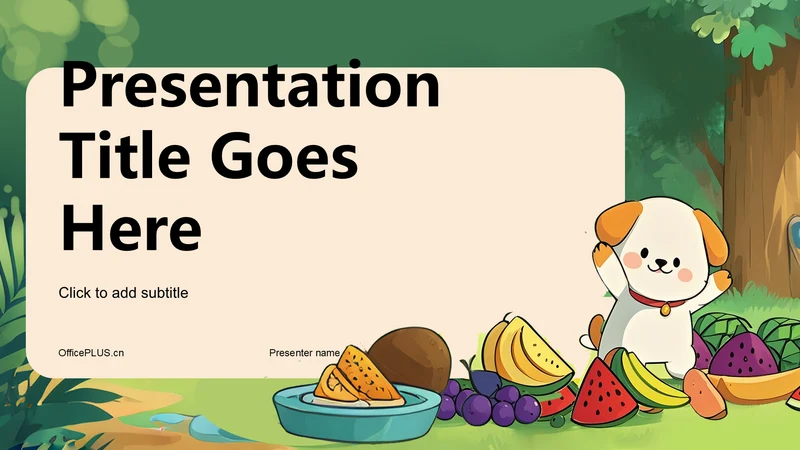 Presentation Title Goes Here

Click to add subtitle

OfficePLUS.cn

Presenter name